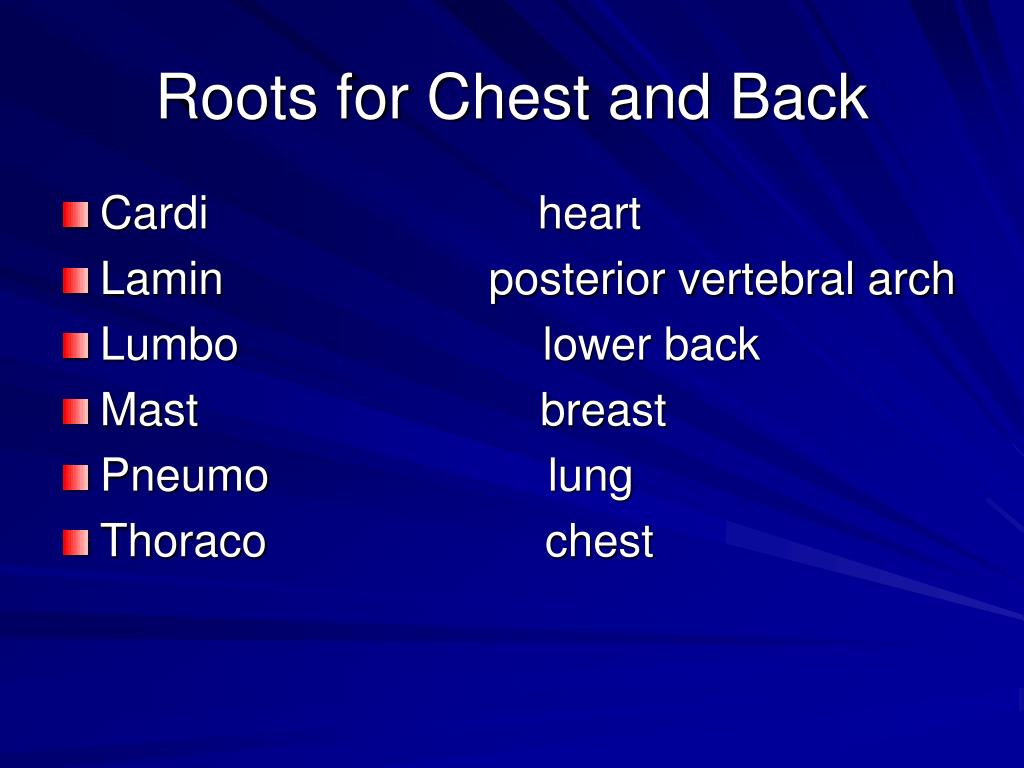 Roots for Chest and Back

Cardi heart
Lamin posterior vertebral arch
Lumbo lower back
Mast breast
Pneumo lung
Thoraco chest